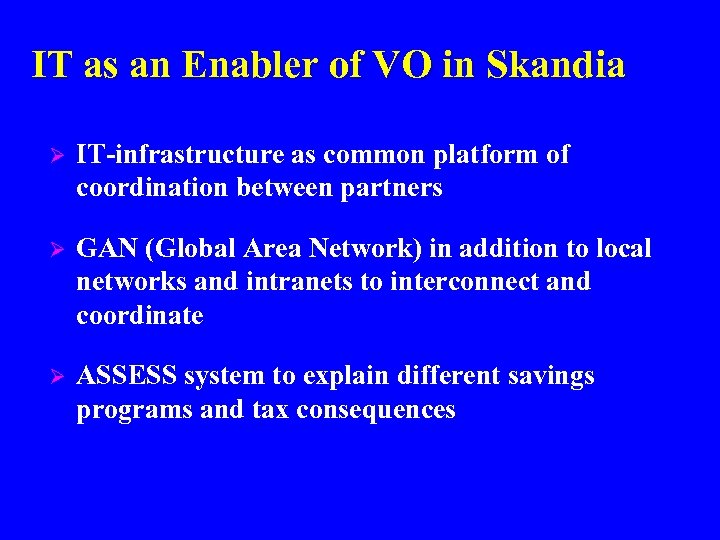 IT as an Enabler of VO in Skandia

➢ IT-infrastructure as common platform of coordination between partners

➢ GAN (Global Area Network) in addition to local networks and intranets to interconnect and coordinate

➢ ASSESS system to explain different savings programs and tax consequences